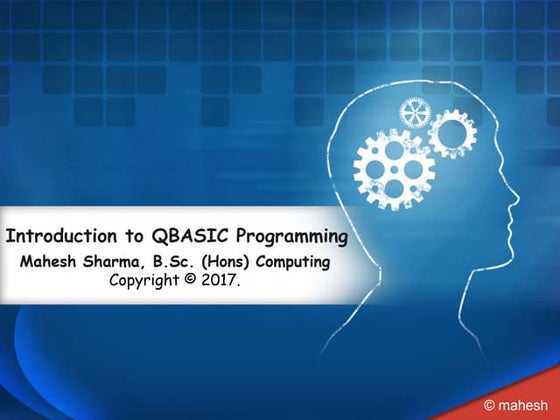 Introduction to QBASIC Programming
Mahesh Sharma, B.Sc. (Hons) Computing
Copyright © 2017.

© mahesh